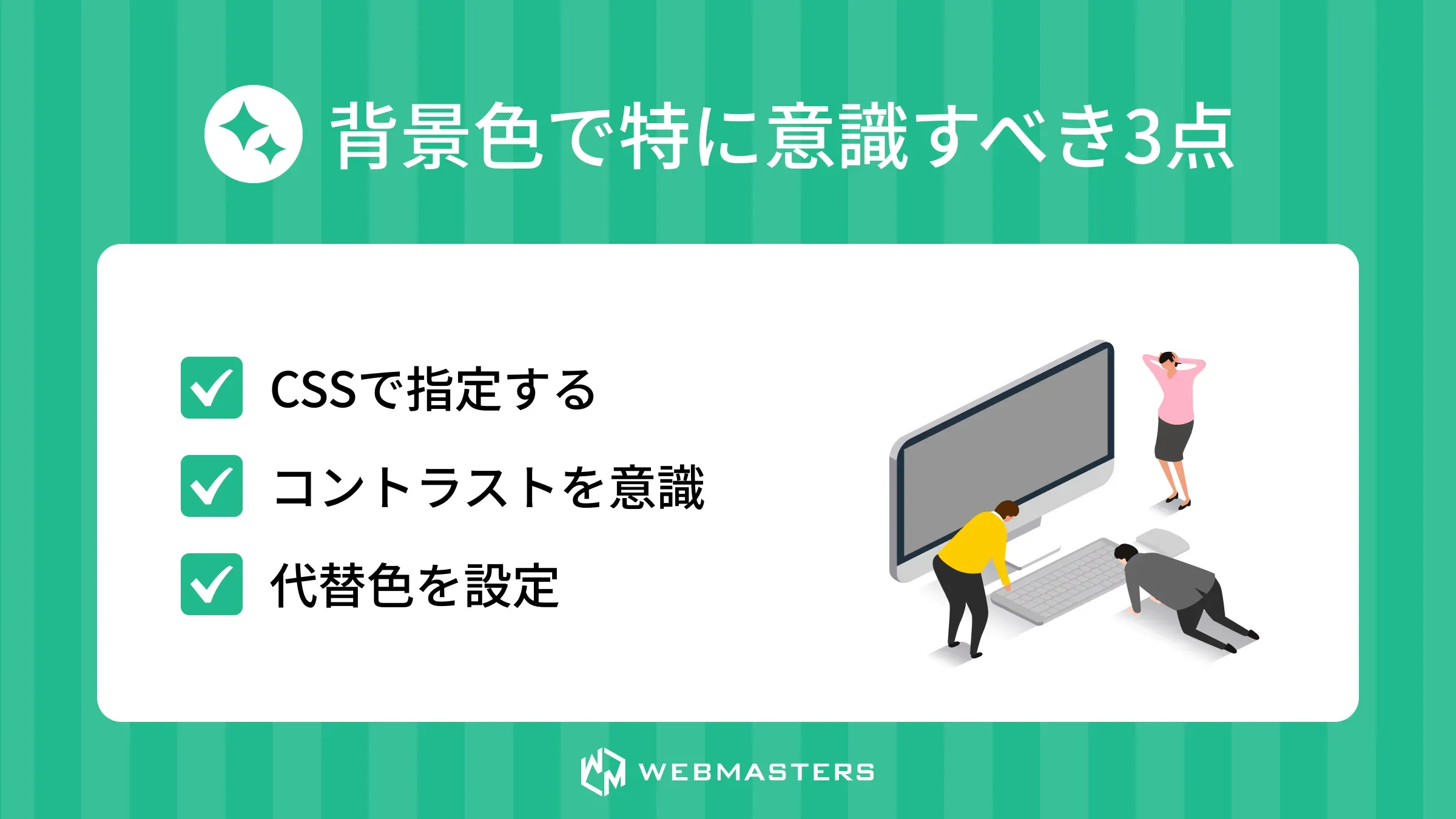 背景色で特に意識すべき3点

CSSで指定する

コントラストを意識

代替色を設定

WEBMASTERS